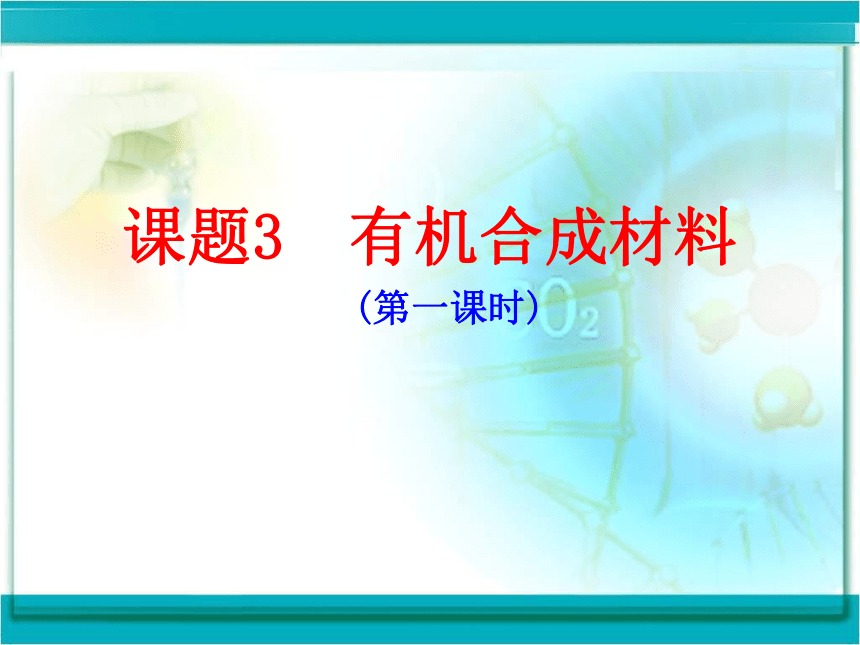 课题3　有机合成材料

（第一课时）